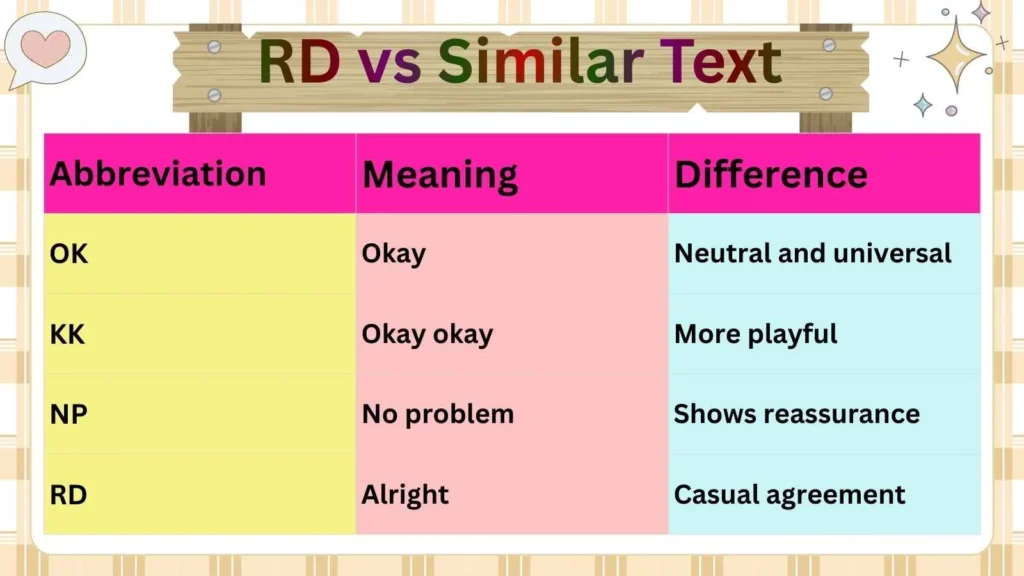 RD vs Similar Text

| Abbreviation | Meaning | Difference |
|---|---|---|
| OK | Okay | Neutral and universal |
| KK | Okay okay | More playful |
| NP | No problem | Shows reassurance |
| RD | Alright | Casual agreement |